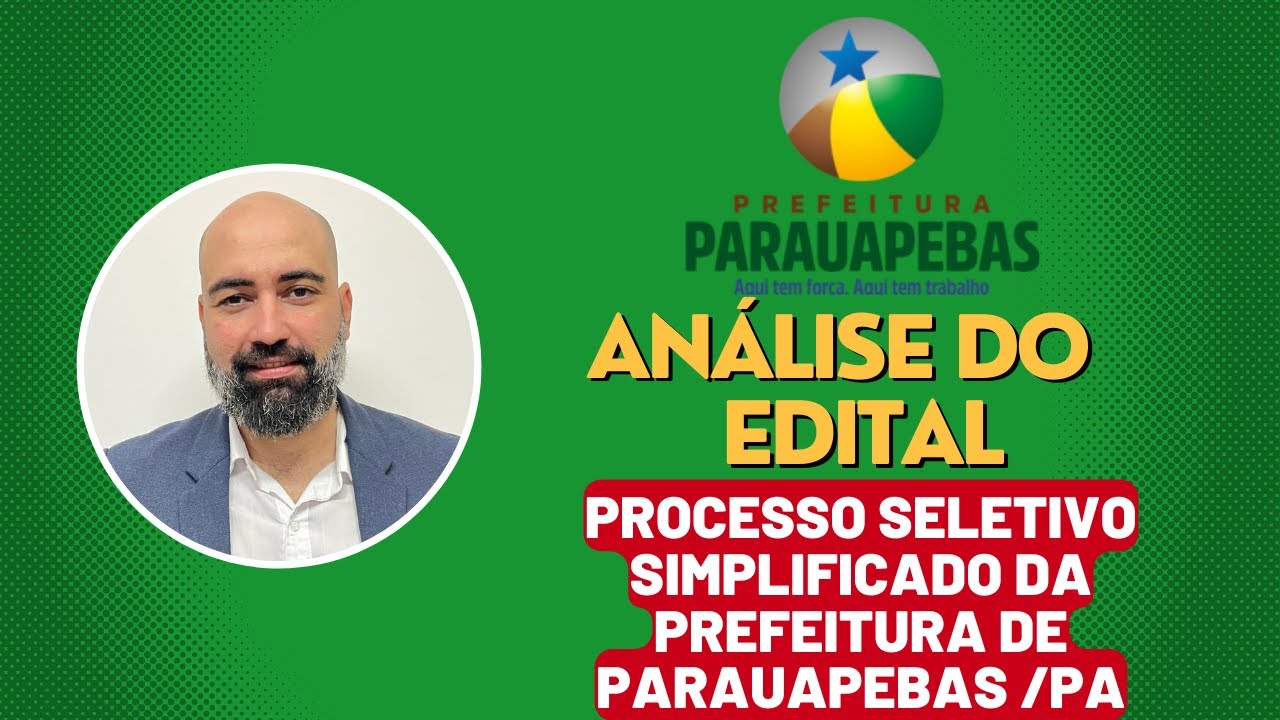 PREFEITURA
PARAUAPEBAS
Aqui tem força. Aqui tem trabalho

ANÁLISE DO EDITAL

PROCESSO SELETIVO SIMPLIFICADO DA PREFEITURA DE PARAUAPEBAS /PA